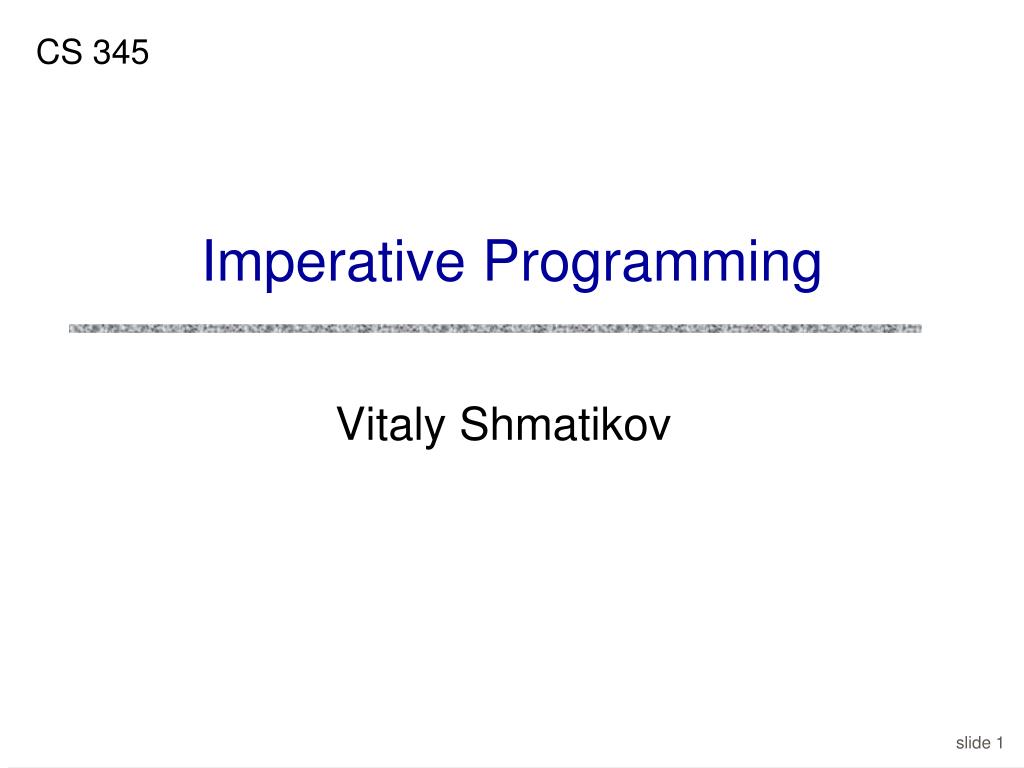 CS 345

Imperative Programming

Vitaly Shmatikov

slide 1